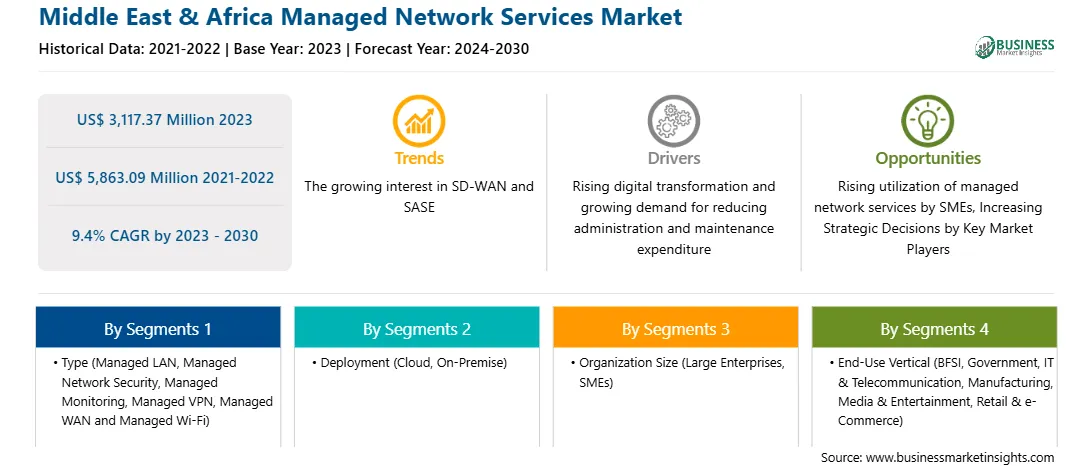 Middle East & Africa Managed Network Services Market

Historical Data: 2021-2022 | Base Year: 2023 | Forecast Year: 2024-2030

BUSINESS Market Insights

US$ 3,117.37 Million 2023

US$ 5,863.09 Million 2021-2022

9.4% CAGR by 2023 - 2030

Trends

The growing interest in SD-WAN and SASE

Drivers

Rising digital transformation and growing demand for reducing administration and maintenance expenditure

Opportunities

Rising utilization of managed network services by SMEs, Increasing Strategic Decisions by Key Market Players

By Segments 1

• Type (Managed LAN, Managed Network Security, Managed Monitoring, Managed VPN, Managed WAN and Managed Wi-Fi)

By Segments 2

• Deployment (Cloud, On-Premise)

By Segments 3

• Organization Size (Large Enterprises, SMEs)

By Segments 4

• End-Use Vertical (BFSI, Government, IT & Telecommunication, Manufacturing, Media & Entertainment, Retail & e-Commerce)

Source: www.businessmarketinsights.com